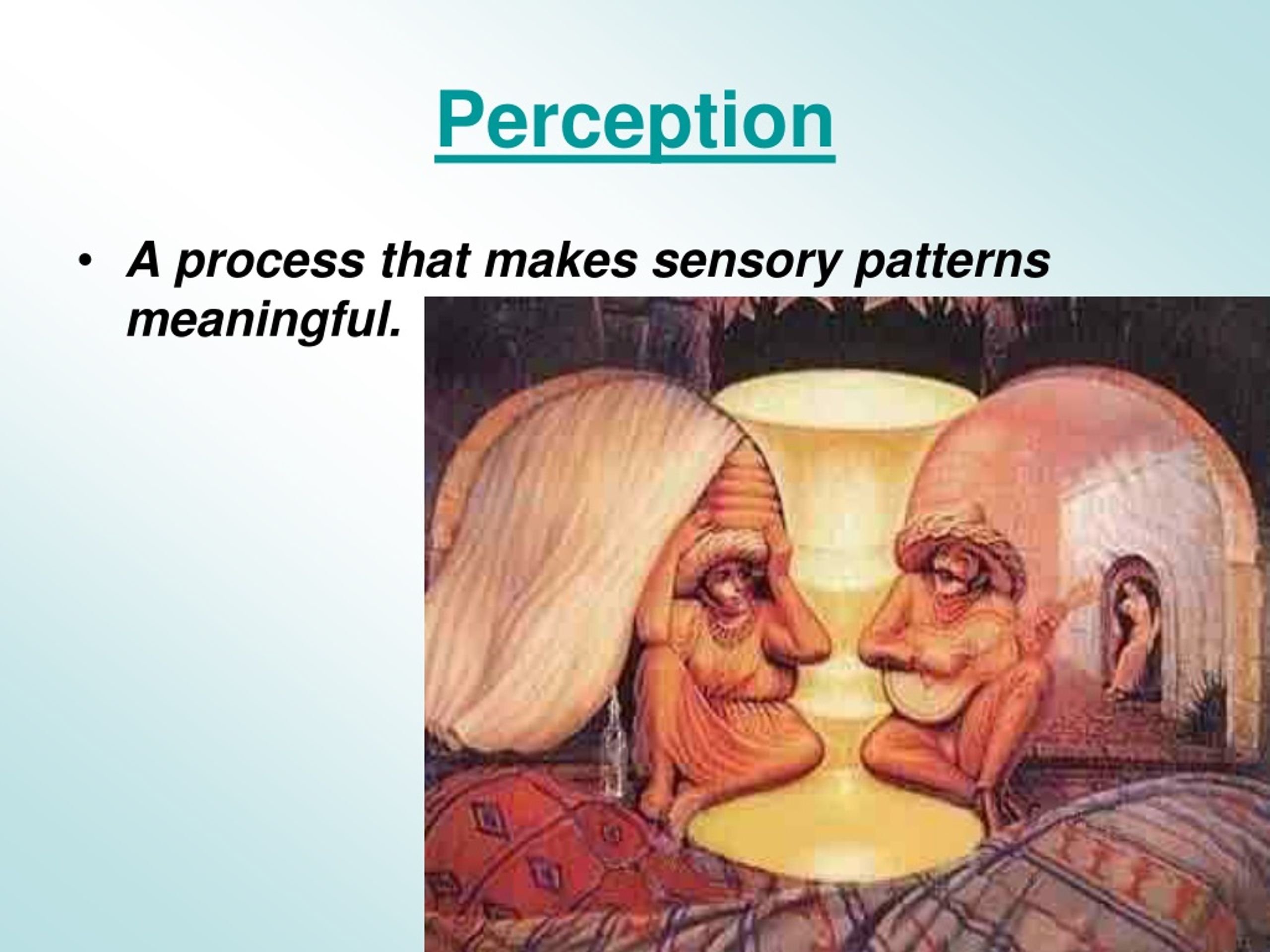 Perception

• A process that makes sensory patterns meaningful.